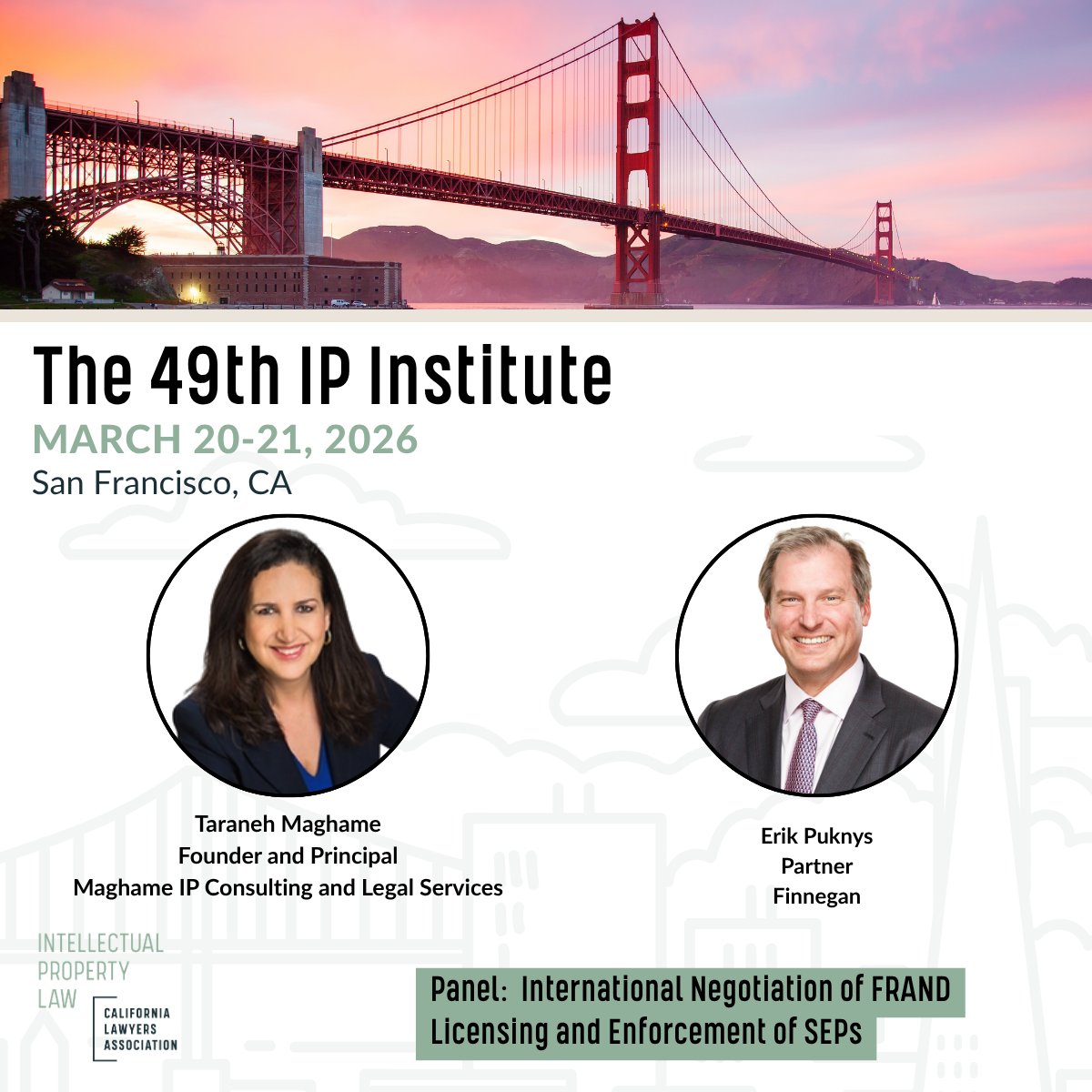 The 49th IP Institute
MARCH 20-21, 2026
San Francisco, CA

Taraneh Maghame
Founder and Principal
Maghame IP Consulting and Legal Services

Erik Puknys
Partner
Finnegan

INTELLECTUAL PROPERTY LAW

CALIFORNIA LAWYERS ASSOCIATION

Panel: International Negotiation of FRAND Licensing and Enforcement of SEPs